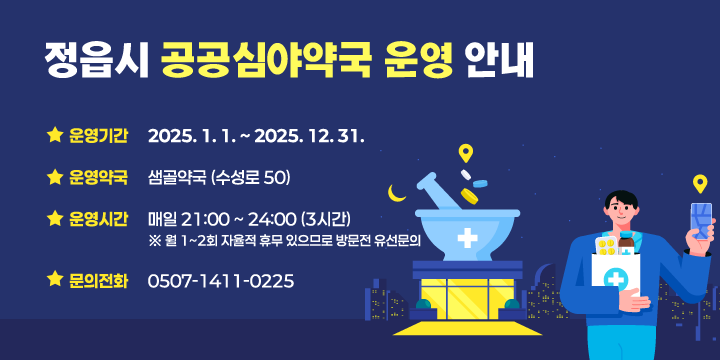 정읍시 공공심야약국 운영 안내

★ 운영기간 2025. 1. 1. ~ 2025. 12. 31.

★ 운영약국 샘골약국 (수성로 50)

★ 운영시간 매일 21:00 ~ 24:00 (3시간)
※ 월 1~2회 자율적 휴무 있으므로 방문전 유선문의

★ 문의전화 0507-1411-0225